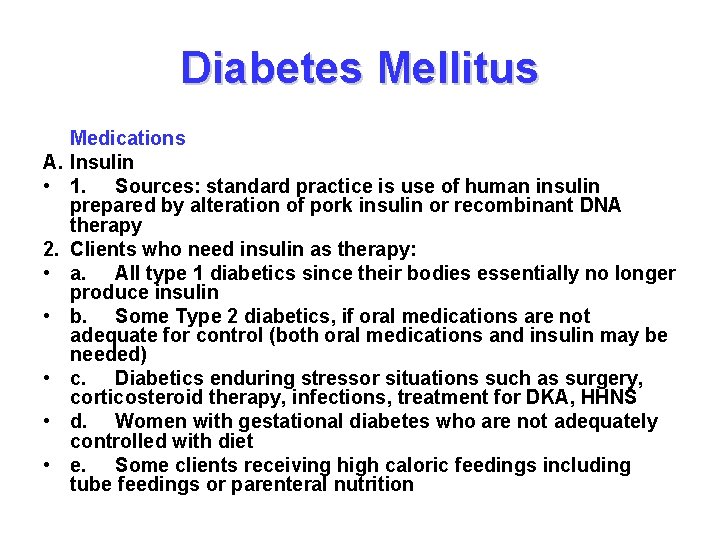 Diabetes Mellitus

Medications

A. Insulin

• 1. Sources: standard practice is use of human insulin prepared by alteration of pork insulin or recombinant DNA therapy

2. Clients who need insulin as therapy:

• a. All type 1 diabetics since their bodies essentially no longer produce insulin

• b. Some Type 2 diabetics, if oral medications are not adequate for control (both oral medications and insulin may be needed)

• c. Diabetics enduring stressor situations such as surgery, corticosteroid therapy, infections, treatment for DKA, HHNS

• d. Women with gestational diabetes who are not adequately controlled with diet

• e. Some clients receiving high caloric feedings including tube feedings or parenteral nutrition